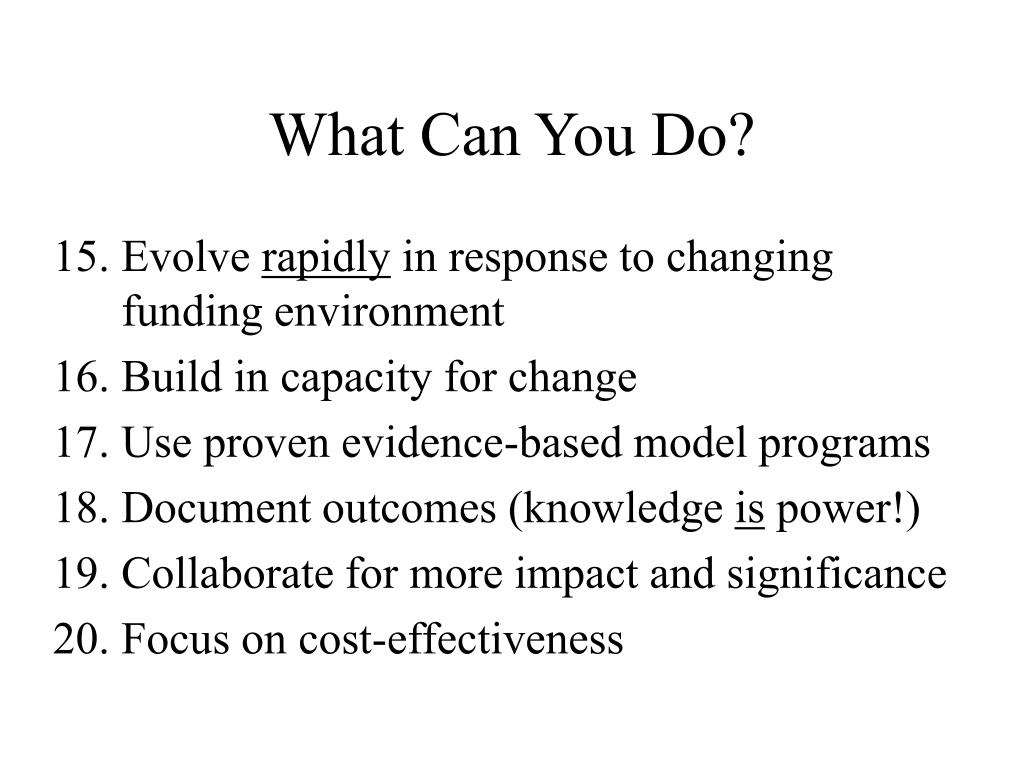 What Can You Do?

15. Evolve rapidly in response to changing funding environment

16. Build in capacity for change

17. Use proven evidence-based model programs

18. Document outcomes (knowledge is power!)

19. Collaborate for more impact and significance

20. Focus on cost-effectiveness